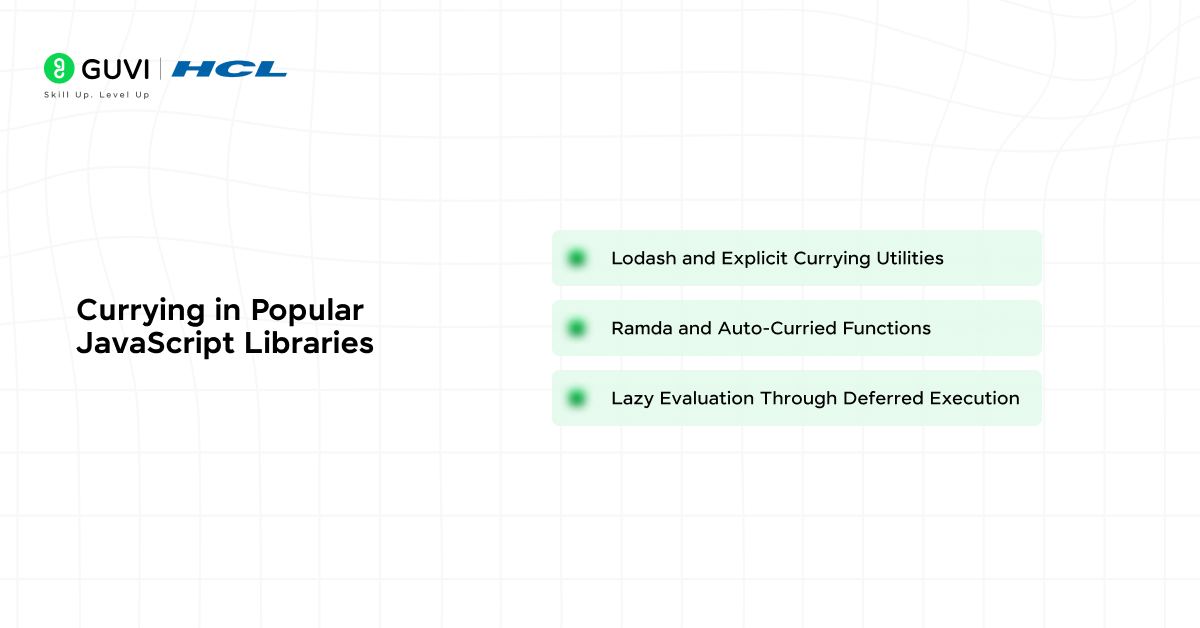 GUVI | HCL
Skill Up. Level Up

Currying in Popular JavaScript Libraries

Lodash and Explicit Currying Utilities

Ramda and Auto-Curried Functions

Lazy Evaluation Through Deferred Execution